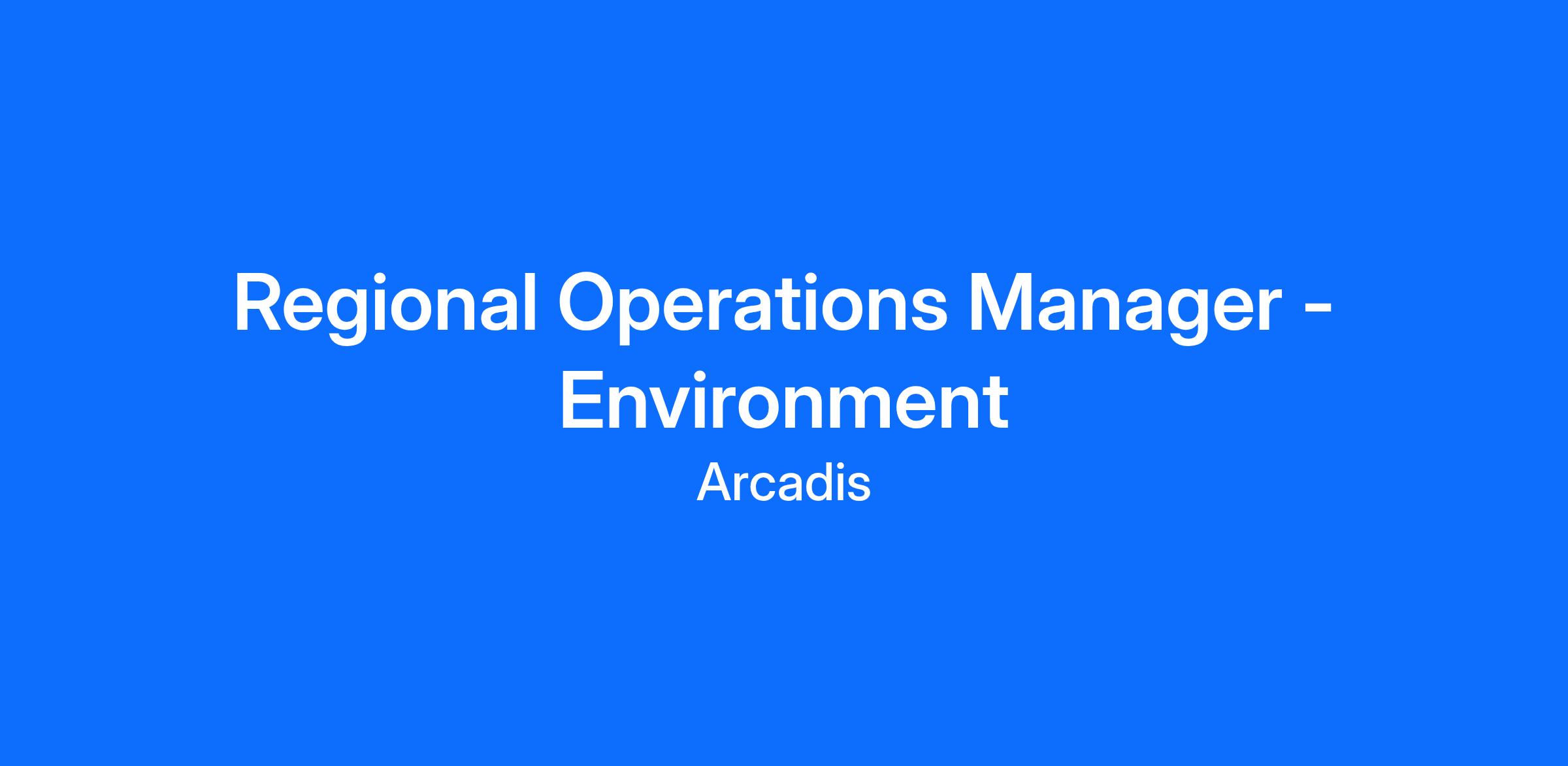 Regional Operations Manager - Environment

Arcadis